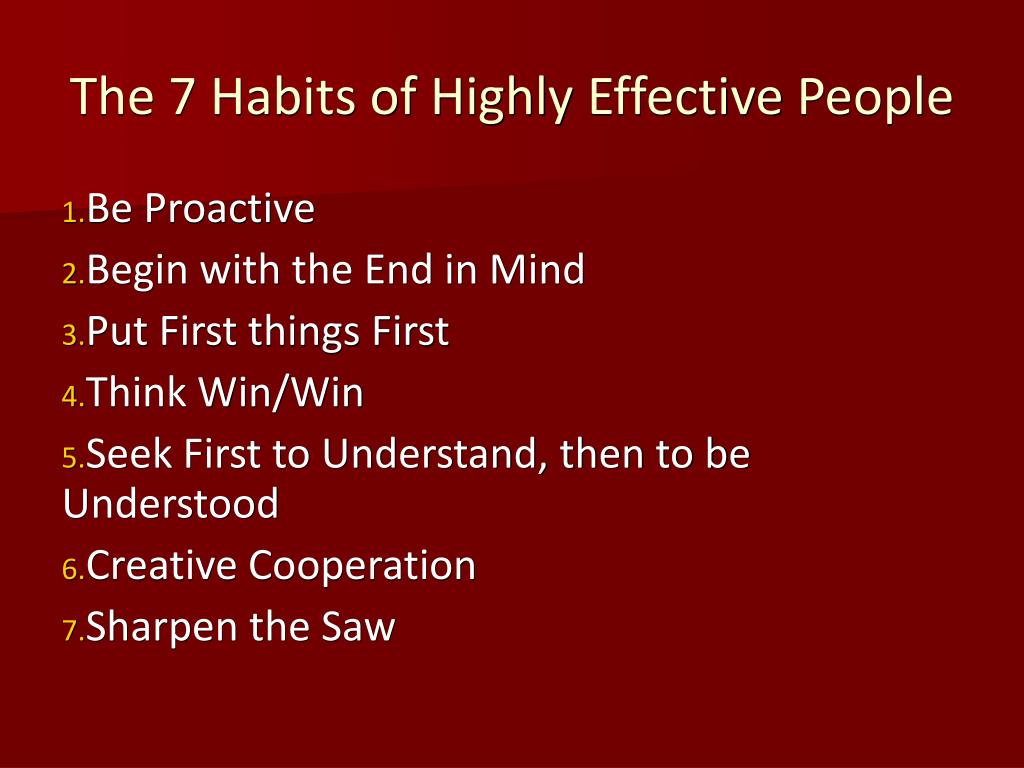 The 7 Habits of Highly Effective People

1. Be Proactive
2. Begin with the End in Mind
3. Put First things First
4. Think Win/Win
5. Seek First to Understand, then to be Understood
6. Creative Cooperation
7. Sharpen the Saw